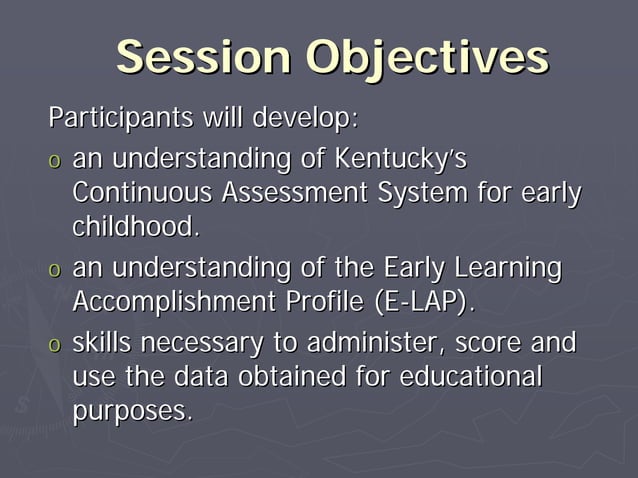 Session Objectives

Participants will develop:

o an understanding of Kentucky's Continuous Assessment System for early childhood.

o an understanding of the Early Learning Accomplishment Profile (E-LAP).

o skills necessary to administer, score and use the data obtained for educational purposes.